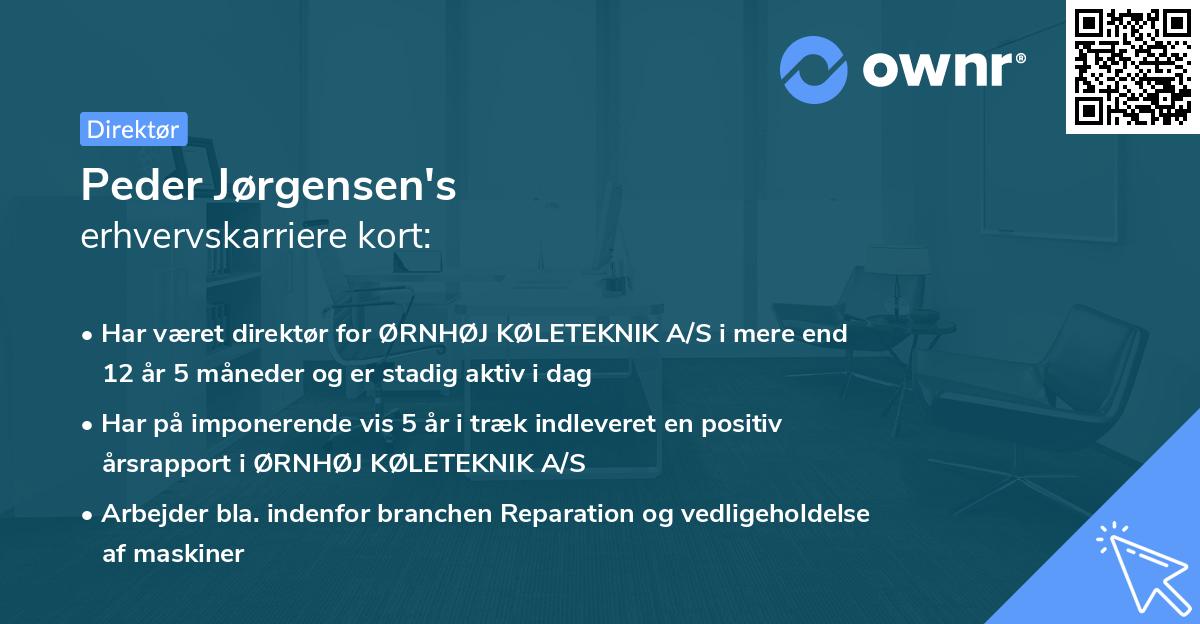 ownr®

Direktør

Peder Jørgensen's
erhvervskarriere kort:

• Har været direktør for ØRNHØJ KØLETEKNIK A/S i mere end 12 år 5 måneder og er stadig aktiv i dag
• Har på imponerende vis 5 år i træk indleveret en positiv årsrapport i ØRNHØJ KØLETEKNIK A/S
• Arbejder bla. indenfor branchen Reparation og vedligeholdelse af maskiner